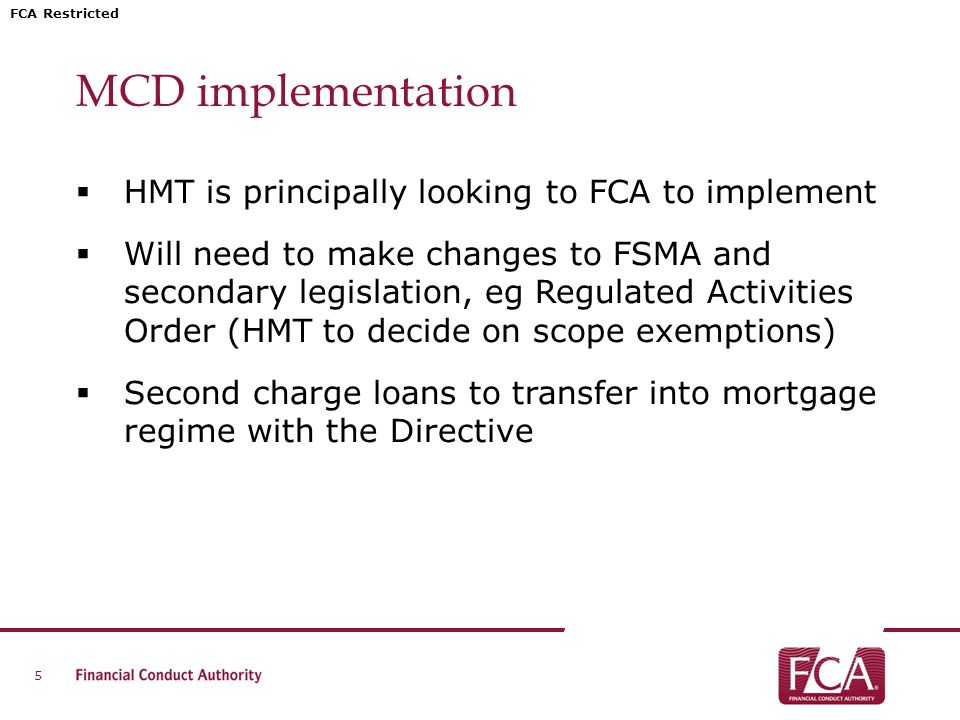 FCA Restricted

MCD implementation

▪ HMT is principally looking to FCA to implement

▪ Will need to make changes to FSMA and secondary legislation, eg Regulated Activities Order (HMT to decide on scope exemptions)

▪ Second charge loans to transfer into mortgage regime with the Directive

5 Financial Conduct Authority

FCA FINANCIAL CONDUCT AUTHORITY